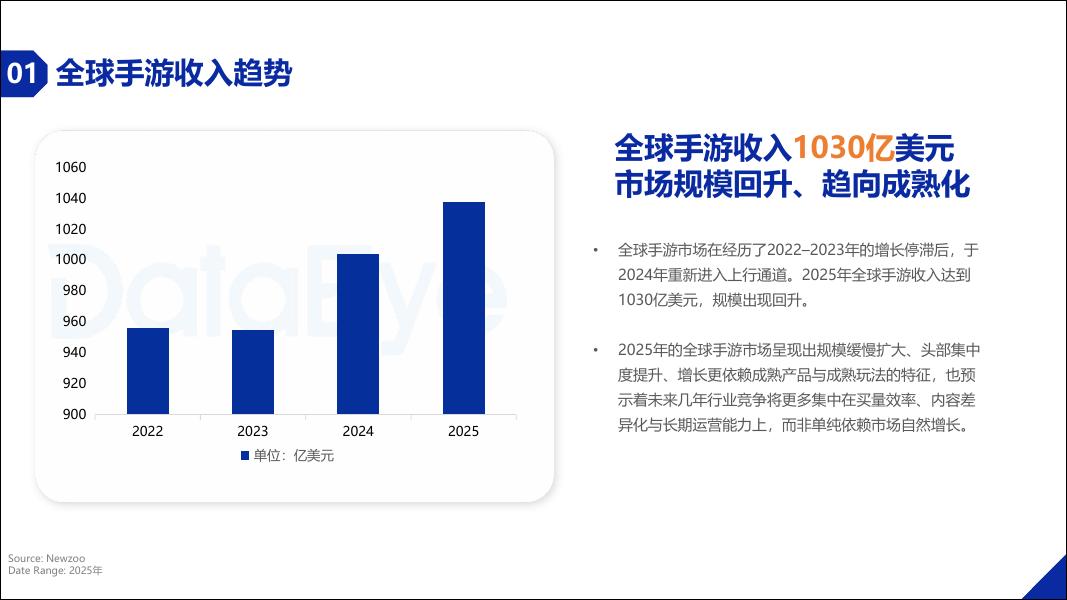 01 全球手游收入趋势

1060
1040
1020
1000
980
960
940
920
900
2022 2023 2024 2025
单位：亿美元

DataEye

全球手游收入1030亿美元
市场规模回升、趋向成熟化

• 全球手游市场在经历了2022–2023年的增长停滞后，于2024年重新进入上行通道。2025年全球手游收入达到1030亿美元，规模出现回升。

• 2025年的全球手游市场呈现出规模缓慢扩大、头部集中度提升、增长更依赖成熟产品与成熟玩法的特征，也预示着未来几年行业竞争将更多集中在买量效率、内容差异化与长期运营能力上，而非单纯依赖市场自然增长。

Source: Newzoo
Date Range: 2025年